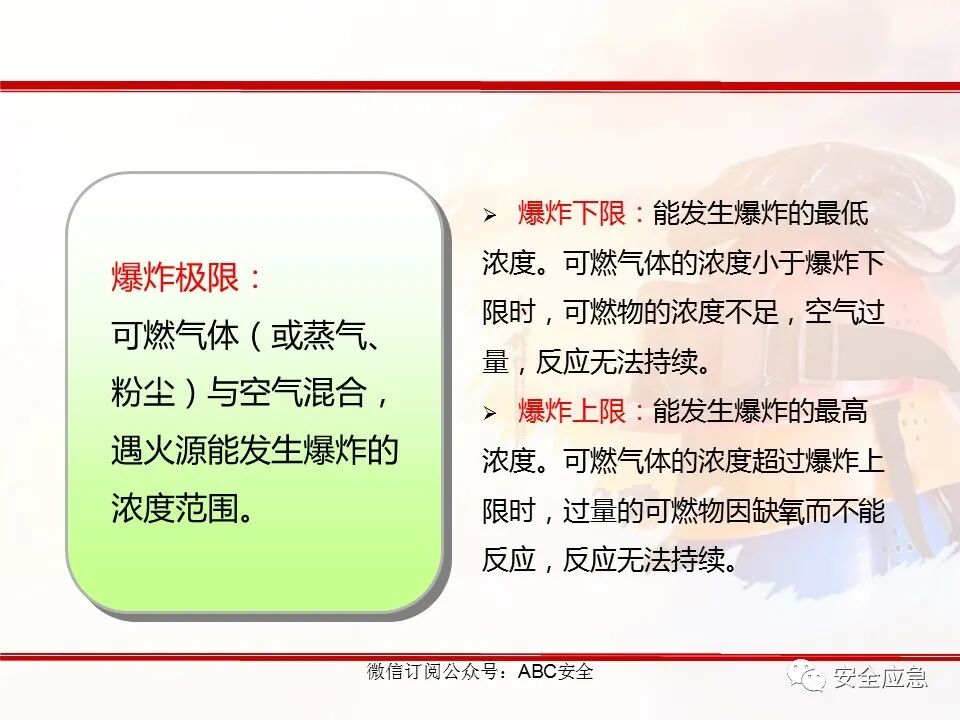 爆炸极限：
可燃气体（或蒸气、粉尘）与空气混合，遇火源能发生爆炸的浓度范围。

➢ 爆炸下限：能发生爆炸的最低浓度。可燃气体的浓度小于爆炸下限时，可燃物的浓度不足，空气过量，反应无法持续。

➢ 爆炸上限：能发生爆炸的最高浓度。可燃气体的浓度超过爆炸上限时，过量的可燃物因缺氧而不能反应，反应无法持续。

微信订阅公众号：ABC安全

安全应急